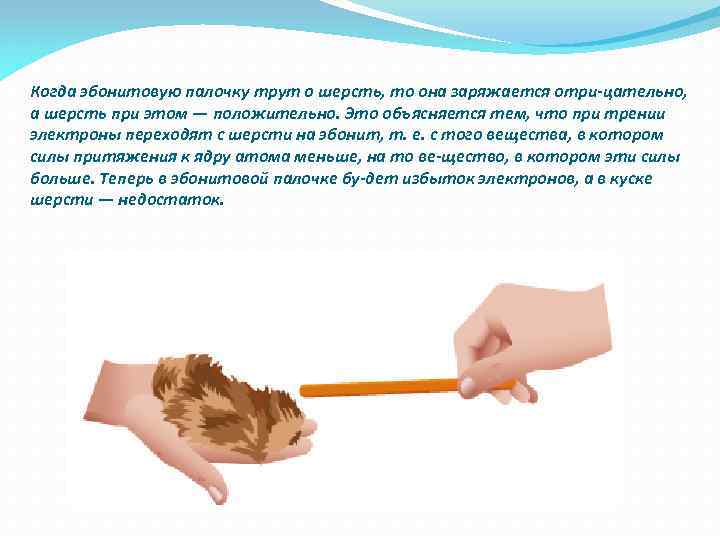 Когда эбонитовую палочку трут о шерсть, то она заряжается отри-цательно, а шерсть при этом — положительно. Это объясняется тем, что при трении электроны переходят с шерсти на эбонит, т. е. с того вещества, в котором силы притяжения к ядру атома меньше, на то ве-щество, в котором эти силы больше. Теперь в эбонитовой палочке бу-дет избыток электронов, а в куске шерсти — недостаток.